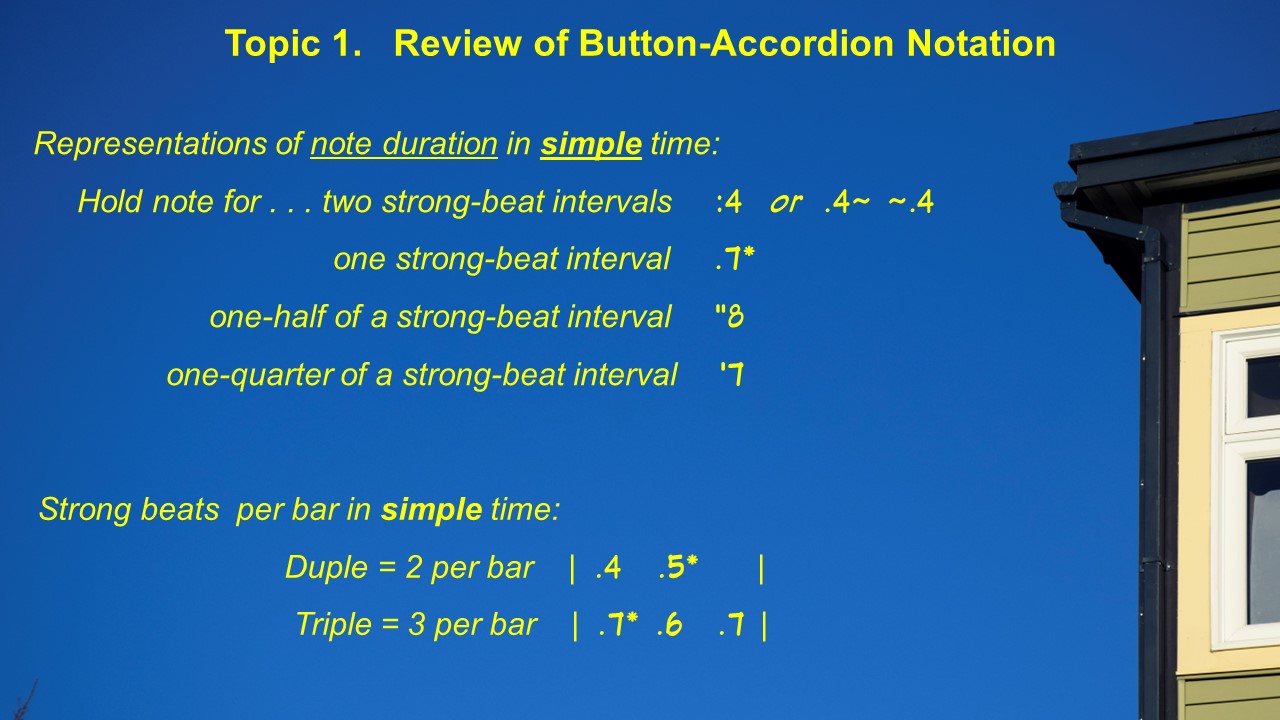 Topic 1. Review of Button-Accordion Notation

Representations of note duration in simple time:

Hold note for . . . two strong-beat intervals :4 or .4~ ~.4

one strong-beat interval .7*

one-half of a strong-beat interval "8

one-quarter of a strong-beat interval '7

Strong beats per bar in simple time:

Duple = 2 per bar | .4 .5* |

Triple = 3 per bar | .7* .6 .7 |